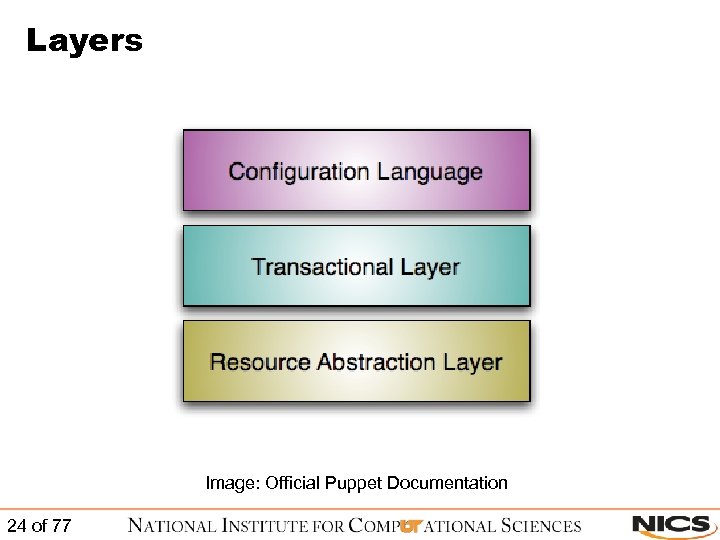 Layers

Configuration Language

Transactional Layer

Resource Abstraction Layer

Image: Official Puppet Documentation

24 of 77

NATIONAL INSTITUTE FOR COMPUTATIONAL SCIENCES

NICS